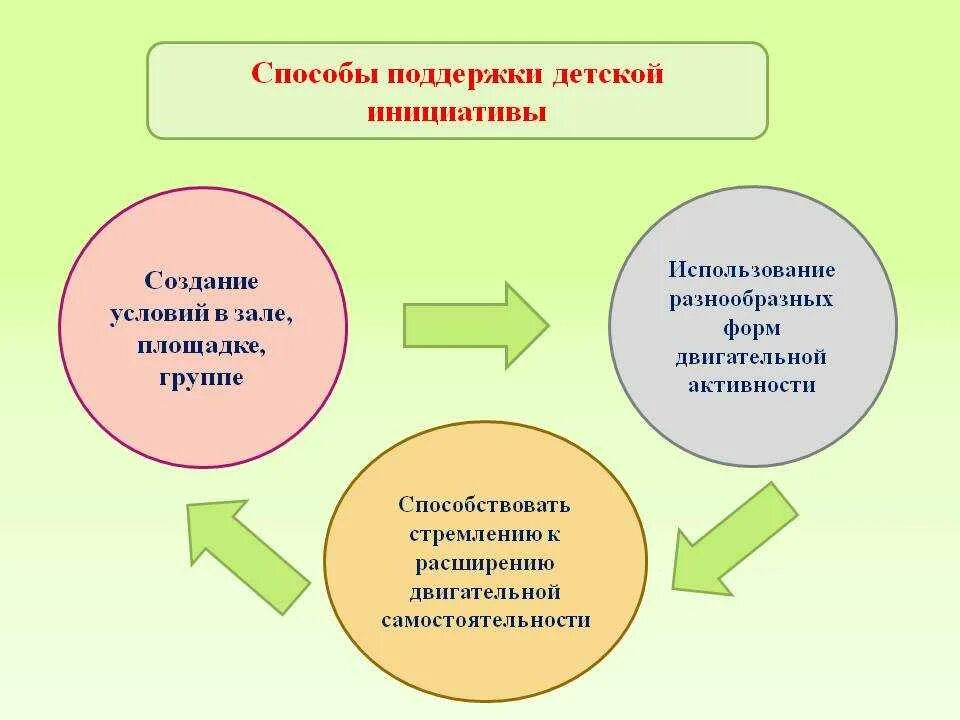 Способы поддержки детской инициативы

Создание условий в зале, площадке, группе

Использование разнообразных форм двигательной активности

Способствовать стремлению к расширению двигательной самостоятельности